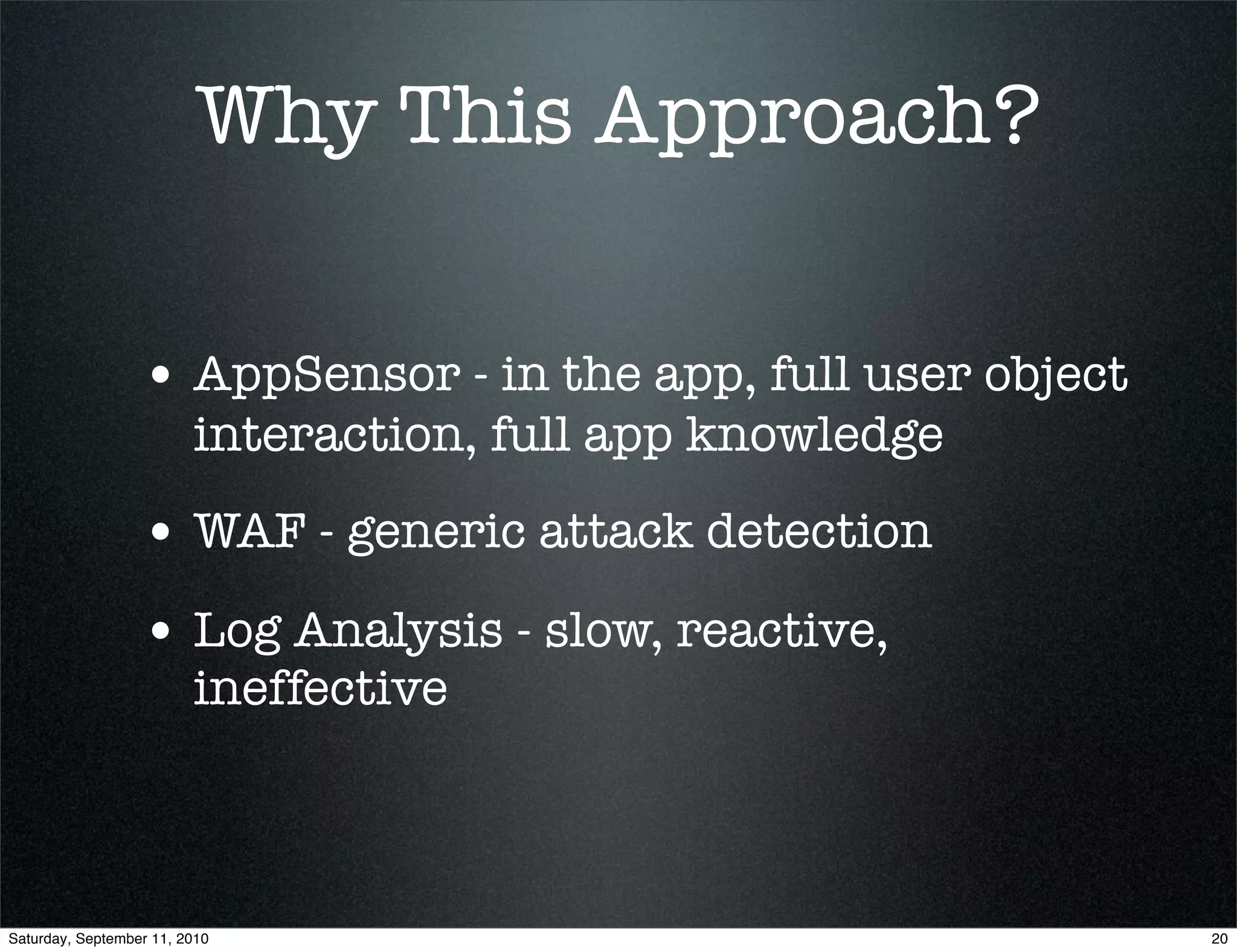 Why This Approach?

• AppSensor - in the app, full user object interaction, full app knowledge

• WAF - generic attack detection

• Log Analysis - slow, reactive, ineffective

Saturday, September 11, 2010

20